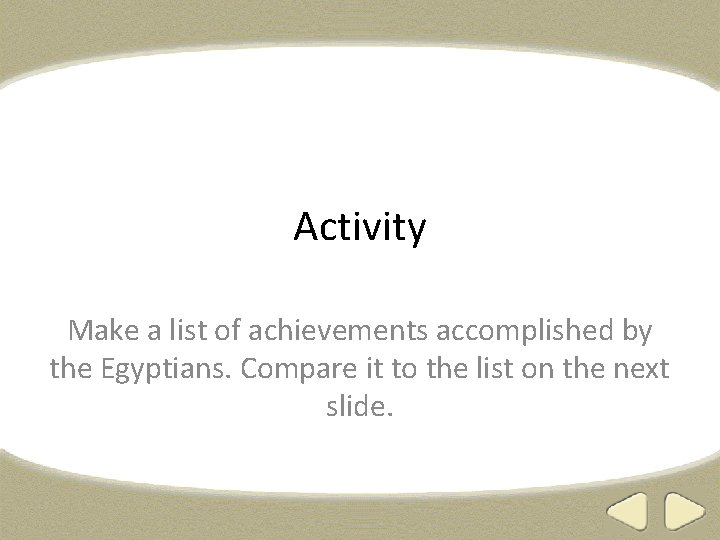 Activity

Make a list of achievements accomplished by the Egyptians. Compare it to the list on the next slide.